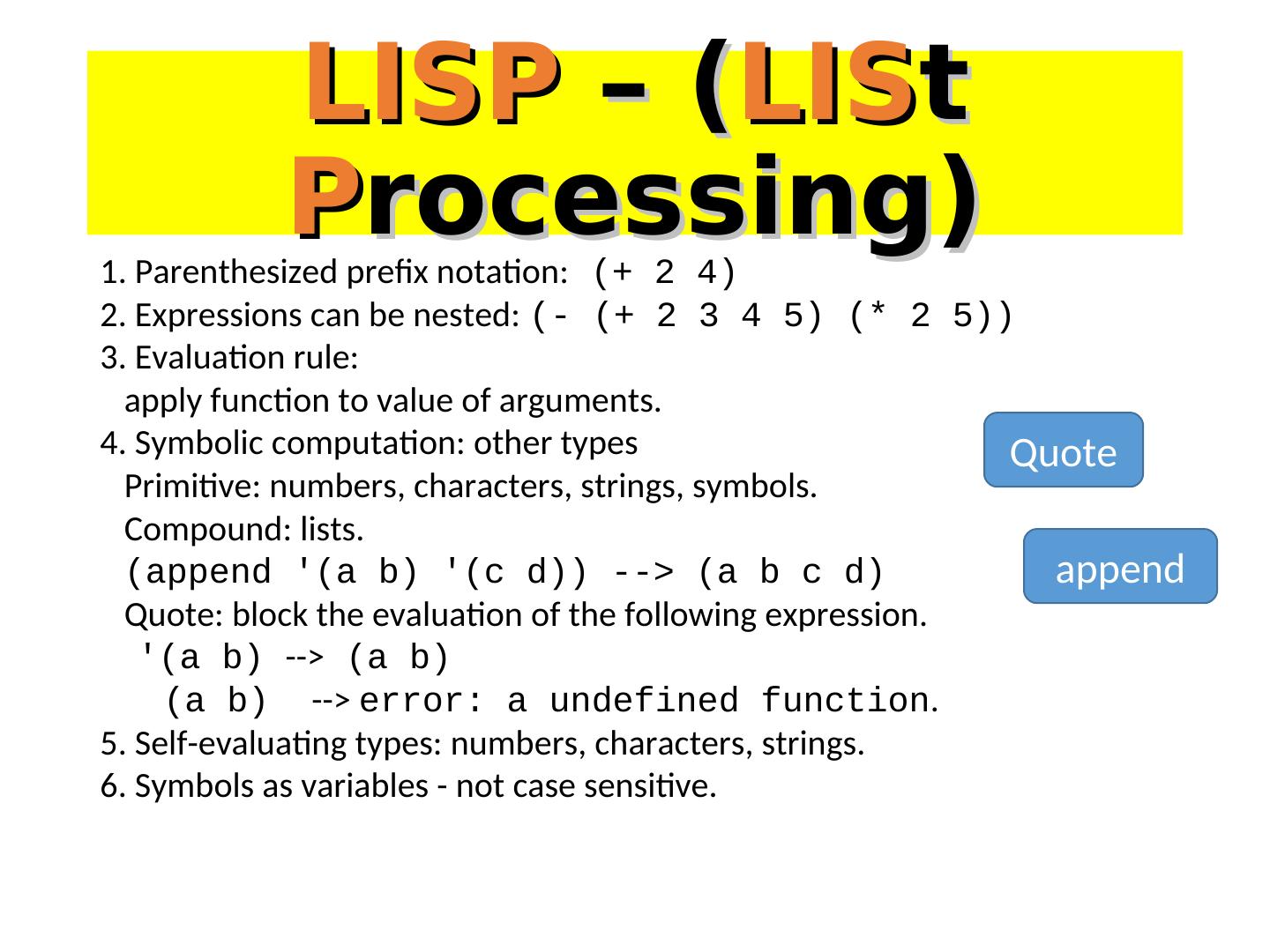 LISP – (LISt Processing)

1. Parenthesized prefix notation: (+ 2 4)
2. Expressions can be nested: (- (+ 2 3 4 5) (* 2 5))
3. Evaluation rule:
apply function to value of arguments.
4. Symbolic computation: other types
Primitive: numbers, characters, strings, symbols.
Compound: lists.
(append '(a b) '(c d)) --> (a b c d)
Quote: block the evaluation of the following expression.
'(a b) --> (a b)
(a b) --> error: a undefined function.
5. Self-evaluating types: numbers, characters, strings.
6. Symbols as variables - not case sensitive.

Quote

append